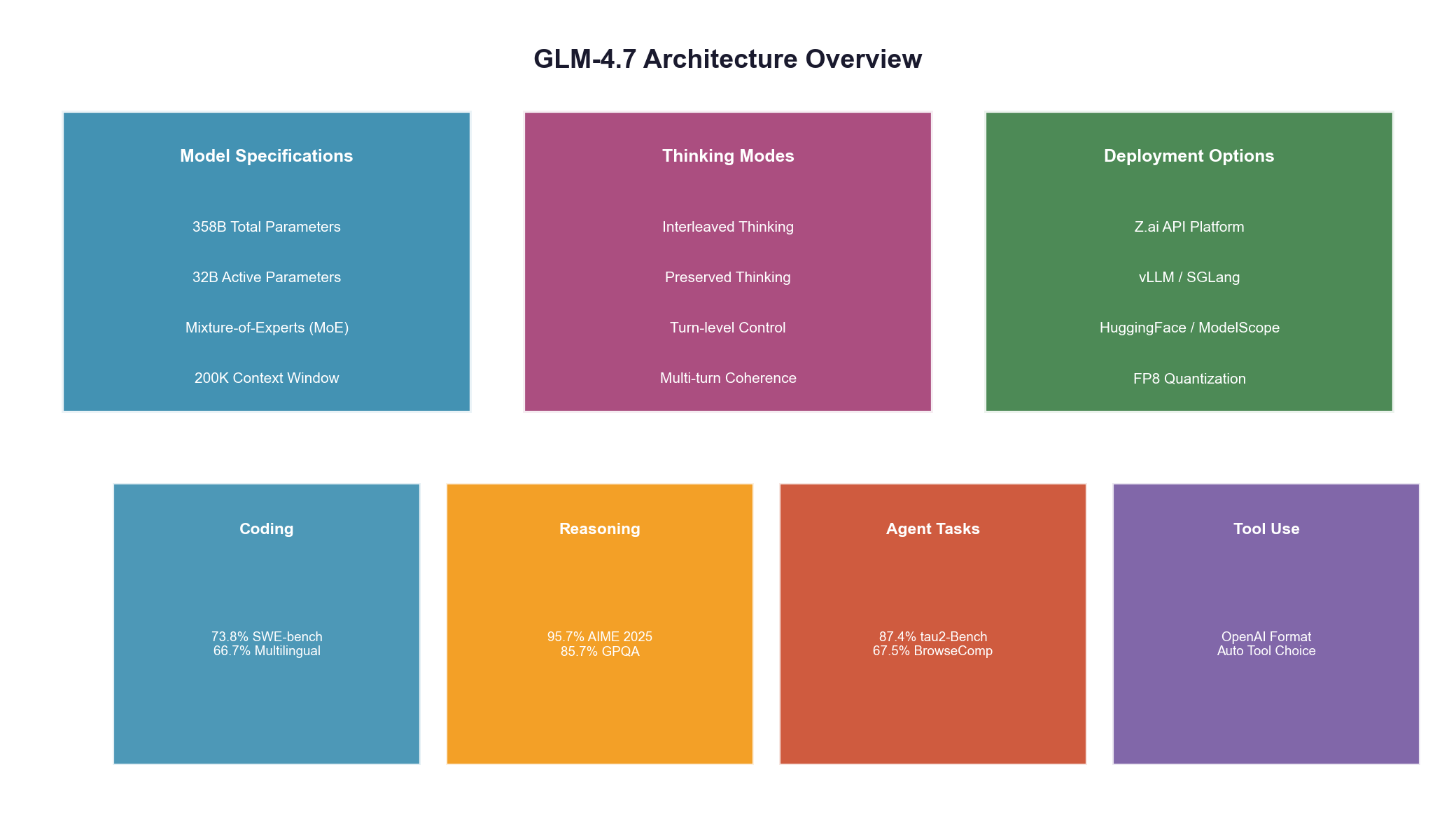 GLM-4.7 Architecture Overview

Model Specifications

358B Total Parameters

32B Active Parameters

Mixture-of-Experts (MoE)

200K Context Window

Thinking Modes

Interleaved Thinking

Preserved Thinking

Turn-level Control

Multi-turn Coherence

Deployment Options

Z.ai API Platform

vLLM / SGLang

HuggingFace / ModelScope

FP8 Quantization

Coding

73.8% SWE-bench
66.7% Multilingual

Reasoning

95.7% AIME 2025
85.7% GPQA

Agent Tasks

87.4% tau2-Bench
67.5% BrowseComp

Tool Use

OpenAI Format
Auto Tool Choice